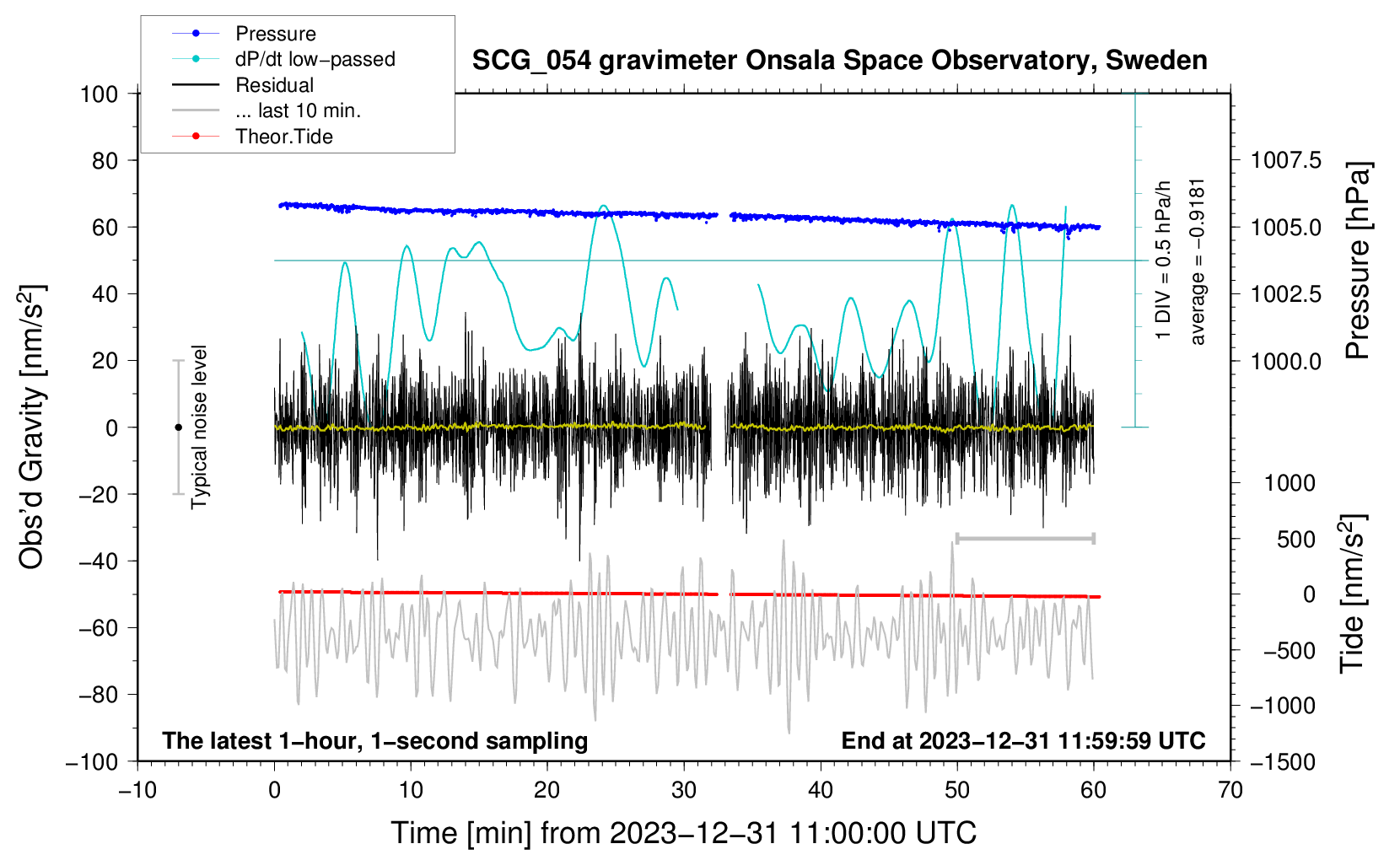 Pressure
dP/dt low−passed
Residual
... last 10 min.
Theor.Tide

SCG_054 gravimeter Onsala Space Observatory, Sweden

100
80
60
40
20
0
−20
−40
−60
−80
−100

Obs'd Gravity [nm/s$^2$]

Typical noise level

1 DIV = 0.5 hPa/h
average = −0.9181

1007.5
1005.0
1002.5
1000.0

Pressure [hPa]

1000
500
0
−500
−1000
−1500

Tide [nm/s$^2$]

The latest 1−hour, 1−second sampling
End at 2023−12−31 11:59:59 UTC

−10
0
10
20
30
40
50
60
70

Time [min] from 2023−12−31 11:00:00 UTC